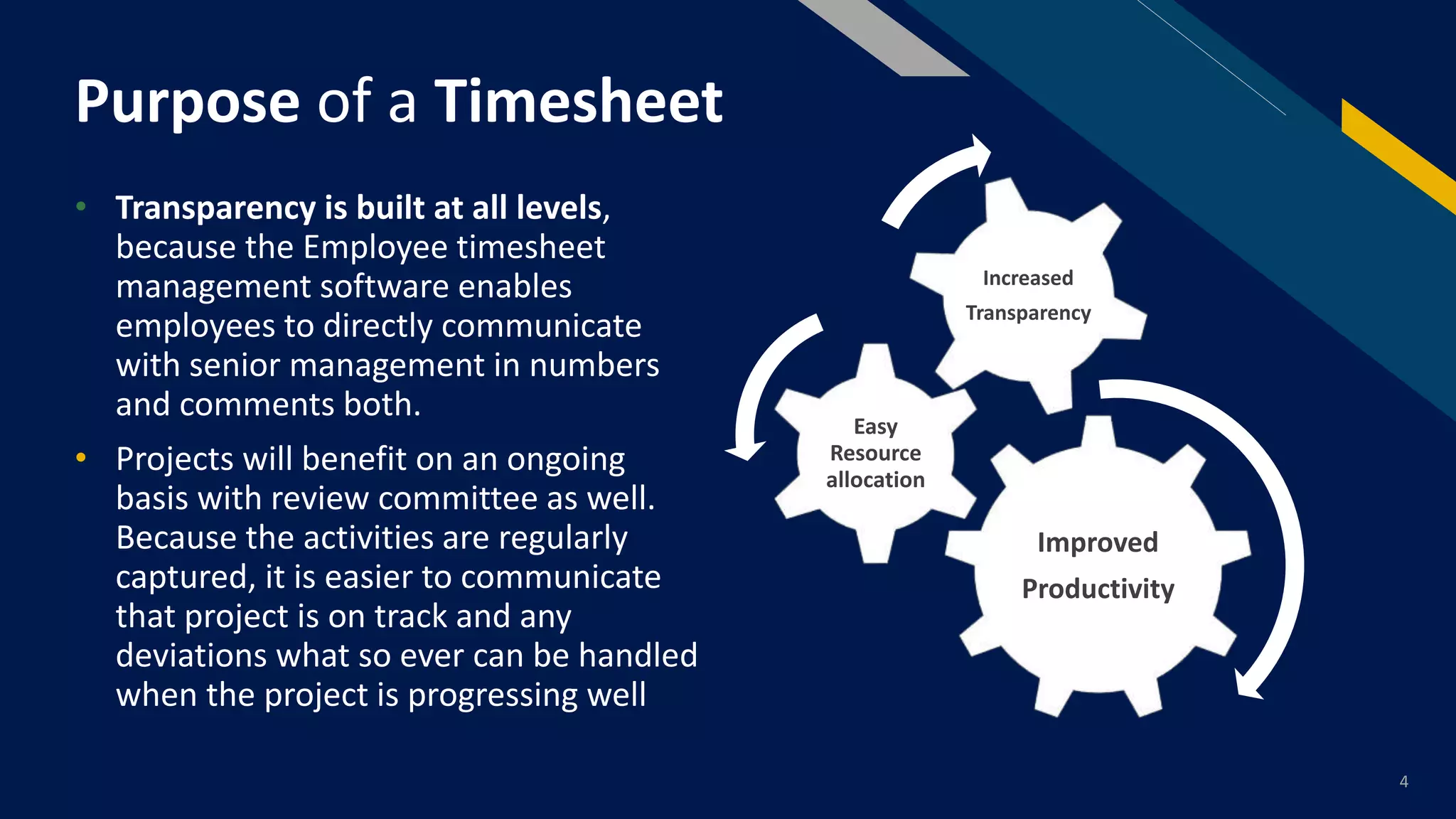 Purpose of a Timesheet

• Transparency is built at all levels, because the Employee timesheet management software enables employees to directly communicate with senior management in numbers and comments both.

• Projects will benefit on an ongoing basis with review committee as well. Because the activities are regularly captured, it is easier to communicate that project is on track and any deviations what so ever can be handled when the project is progressing well

Increased Transparency

Easy Resource allocation

Improved Productivity

4